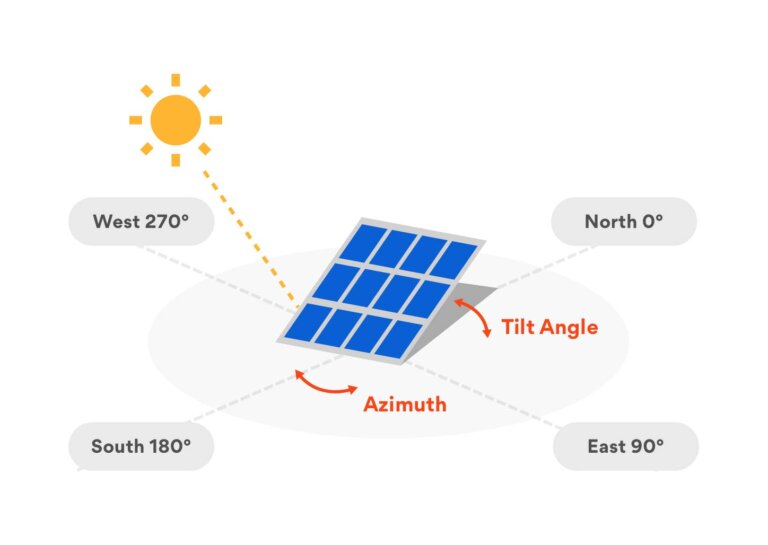 West 270°

North 0°

Tilt Angle

Azimuth

South 180°

East 90°